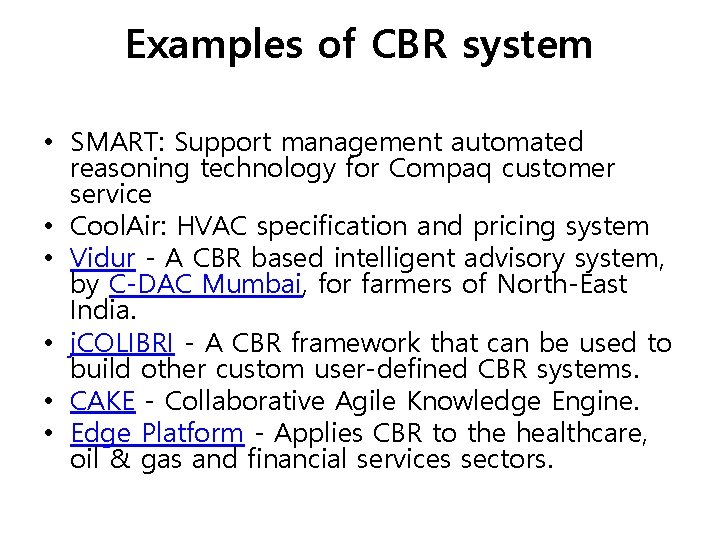 Examples of CBR system

• SMART: Support management automated reasoning technology for Compaq customer service
• CoolAir: HVAC specification and pricing system
• Vidur - A CBR based intelligent advisory system, by C-DAC Mumbai, for farmers of North-East India.
• jCOLIBRI - A CBR framework that can be used to build other custom user-defined CBR systems.
• CAKE - Collaborative Agile Knowledge Engine.
• Edge Platform - Applies CBR to the healthcare, oil & gas and financial services sectors.